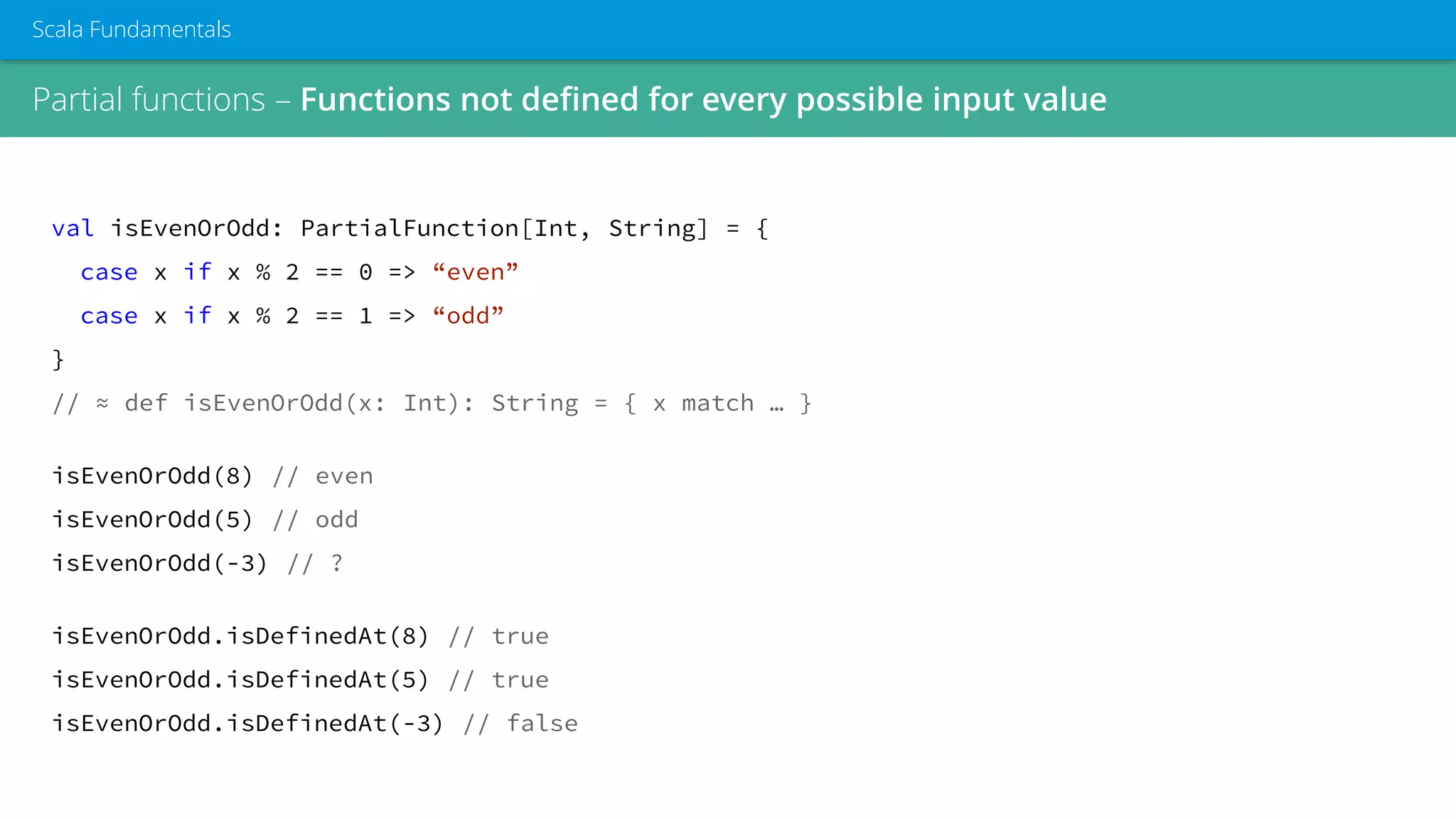 Scala Fundamentals

Partial functions – Functions not defined for every possible input value

val isEvenOrOdd: PartialFunction[Int, String] = {
  case x if x % 2 == 0 => “even”
  case x if x % 2 == 1 => “odd”
}
// ≈ def isEvenOrOdd(x: Int): String = { x match … }

isEvenOrOdd(8) // even
isEvenOrOdd(5) // odd
isEvenOrOdd(-3) // ?

isEvenOrOdd.isDefinedAt(8) // true
isEvenOrOdd.isDefinedAt(5) // true
isEvenOrOdd.isDefinedAt(-3) // false